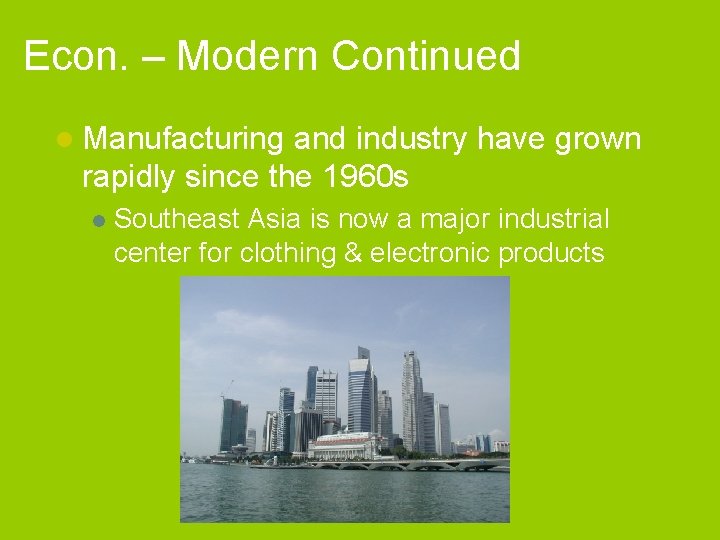 Econ. – Modern Continued

Manufacturing and industry have grown rapidly since the 1960s

Southeast Asia is now a major industrial center for clothing & electronic products